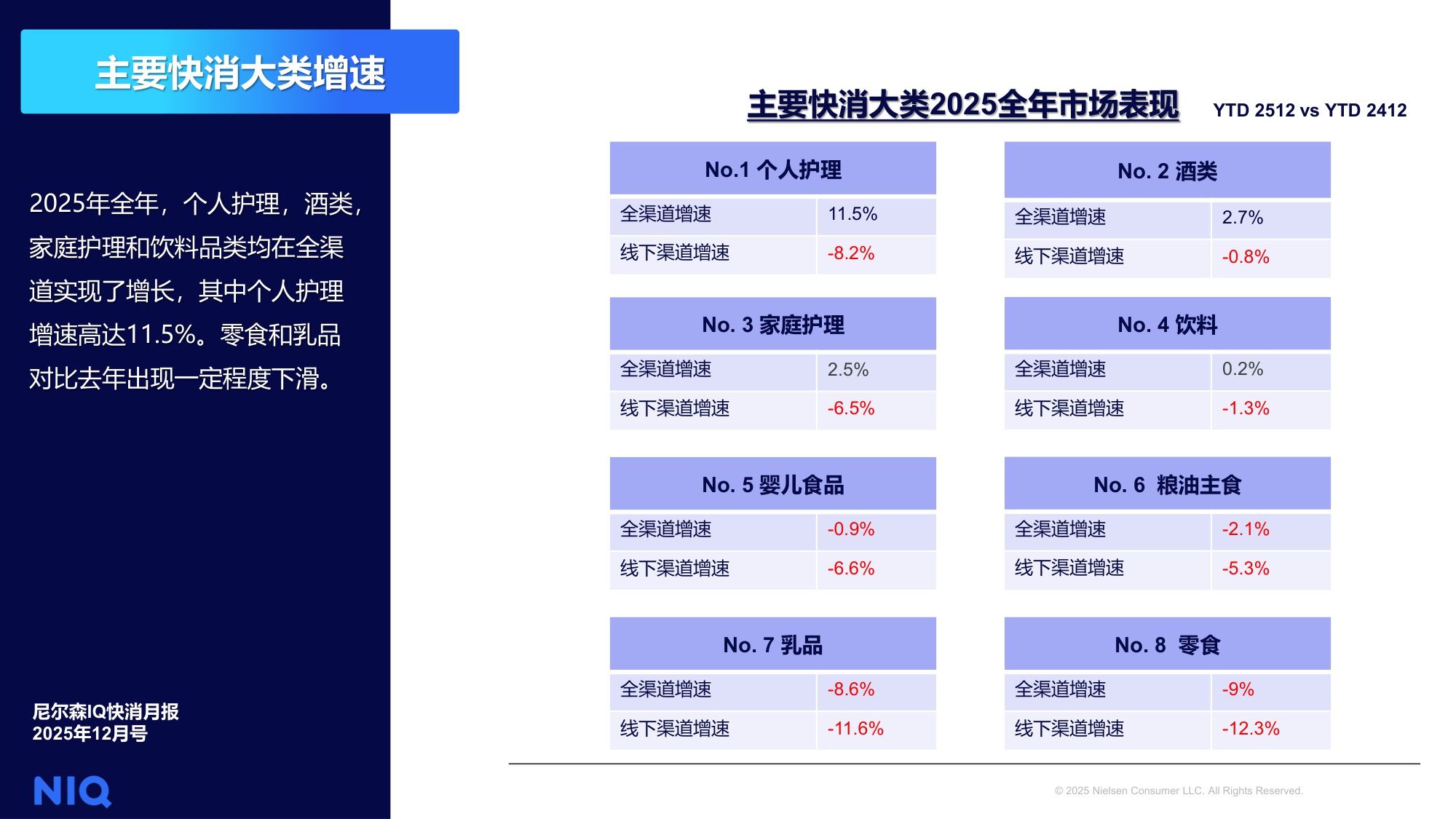 主要快消大类增速

2025年全年，个人护理，酒类，家庭护理和饮料品类均在全渠道实现了增长，其中个人护理增速高达11.5%。零食和乳品对比去年出现一定程度下滑。

尼尔森IQ快消月报
2025年12月号

NIQ

主要快消大类2025全年市场表现 YTD 2512 vs YTD 2412

| No.1 个人护理 | |
|---|---|
| 全渠道增速 | 11.5% |
| 线下渠道增速 | -8.2% |

| No. 2 酒类 | |
|---|---|
| 全渠道增速 | 2.7% |
| 线下渠道增速 | -0.8% |

| No. 3 家庭护理 | |
|---|---|
| 全渠道增速 | 2.5% |
| 线下渠道增速 | -6.5% |

| No. 4 饮料 | |
|---|---|
| 全渠道增速 | 0.2% |
| 线下渠道增速 | -1.3% |

| No. 5 婴儿食品 | |
|---|---|
| 全渠道增速 | -0.9% |
| 线下渠道增速 | -6.6% |

| No. 6 粮油主食 | |
|---|---|
| 全渠道增速 | -2.1% |
| 线下渠道增速 | -5.3% |

| No. 7 乳品 | |
|---|---|
| 全渠道增速 | -8.6% |
| 线下渠道增速 | -11.6% |

| No. 8 零食 | |
|---|---|
| 全渠道增速 | -9% |
| 线下渠道增速 | -12.3% |

© 2025 Nielsen Consumer LLC. All Rights Reserved.